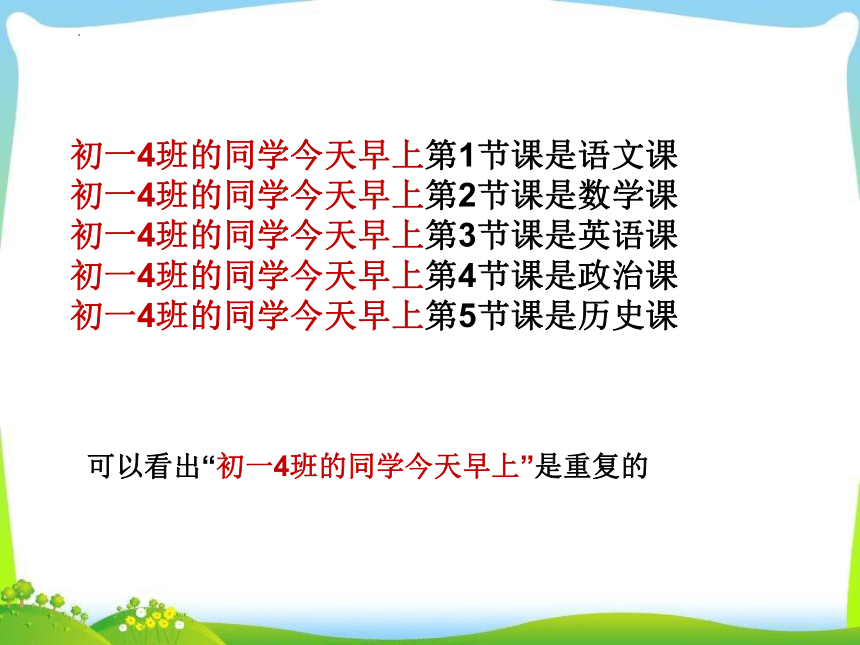 初一4班的同学今天早上第1节课是语文课
初一4班的同学今天早上第2节课是数学课
初一4班的同学今天早上第3节课是英语课
初一4班的同学今天早上第4节课是政治课
初一4班的同学今天早上第5节课是历史课

可以看出“初一4班的同学今天早上”是重复的